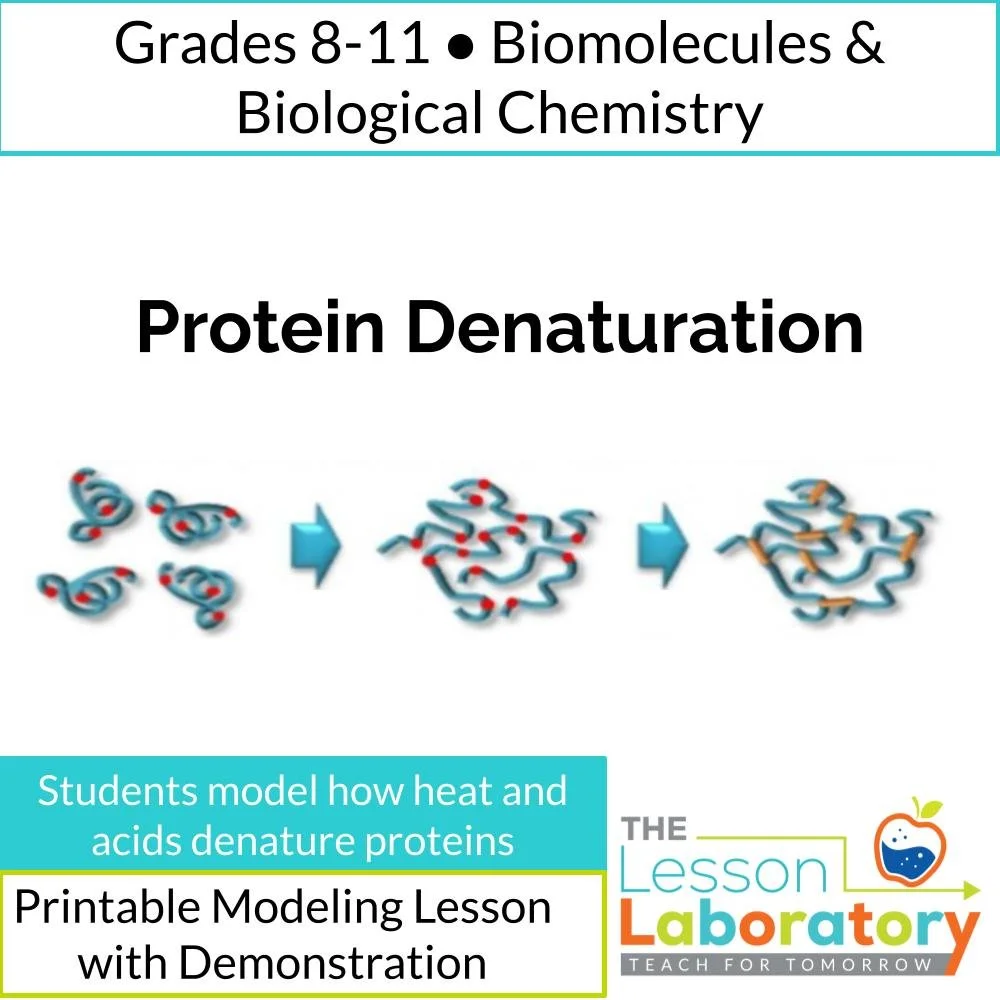 Grades 8-11 • Biomolecules & Biological Chemistry

Protein Denaturation

Students model how heat and acids denature proteins

Printable Modeling Lesson with Demonstration

THE Lesson Laboratory
TEACH FOR TOMORROW